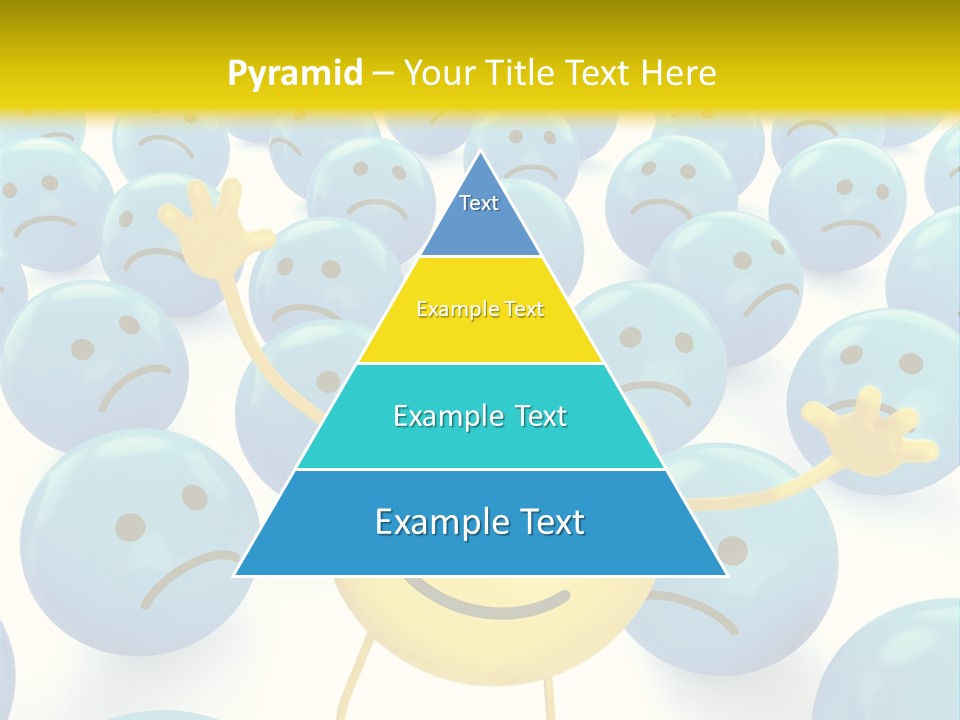 Pyramid – Your Title Text Here

Text

Example Text

Example Text

Example Text